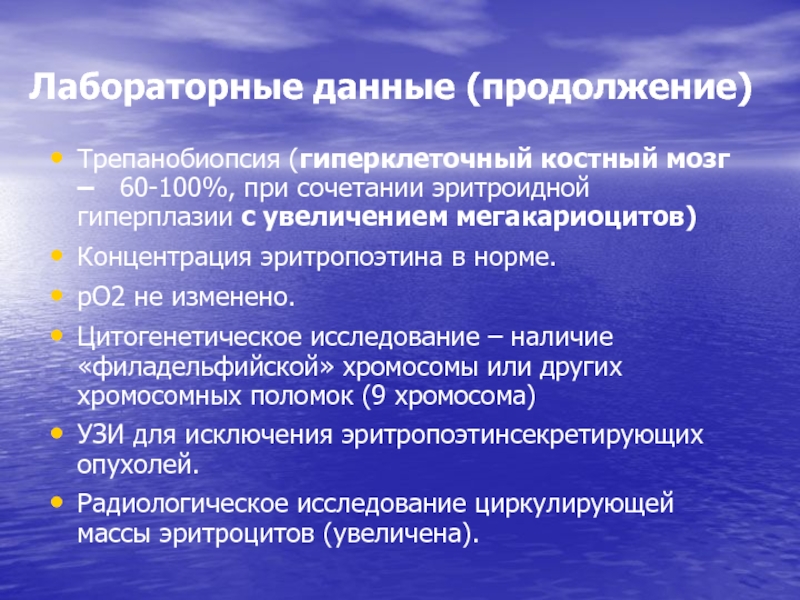 Лабораторные данные (продолжение)

• Трепанобиопсия (гиперклеточный костный мозг – 60-100%, при сочетании эритроидной гиперплазии с увеличением мегакариоцитов)
• Концентрация эритропоэтина в норме.
• рО2 не изменено.
• Цитогенетическое исследование – наличие «филадельфийской» хромосомы или других хромосомных поломок (9 хромосома)
• УЗИ для исключения эритропоэтинсекретирующих опухолей.
• Радиологическое исследование циркулирующей массы эритроцитов (увеличена).